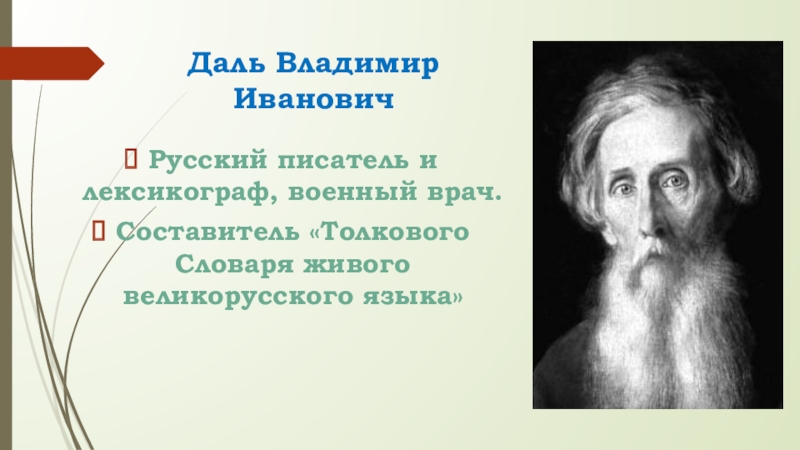 Даль Владимир Иванович

 Русский писатель и лексикограф, военный врач.

 Составитель «Толкового Словаря живого великорусского языка»